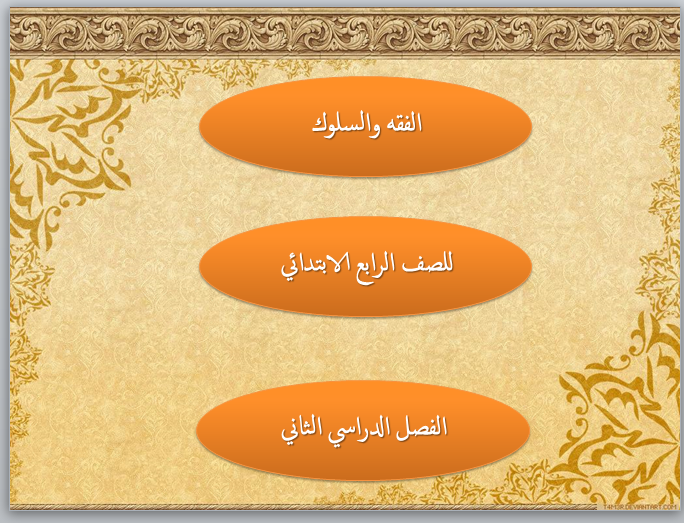 الفقه والسلوك

للصف الرابع الابتدائي

الفصل الدراسي الثاني

T4M3R.DEVIANTART.COM